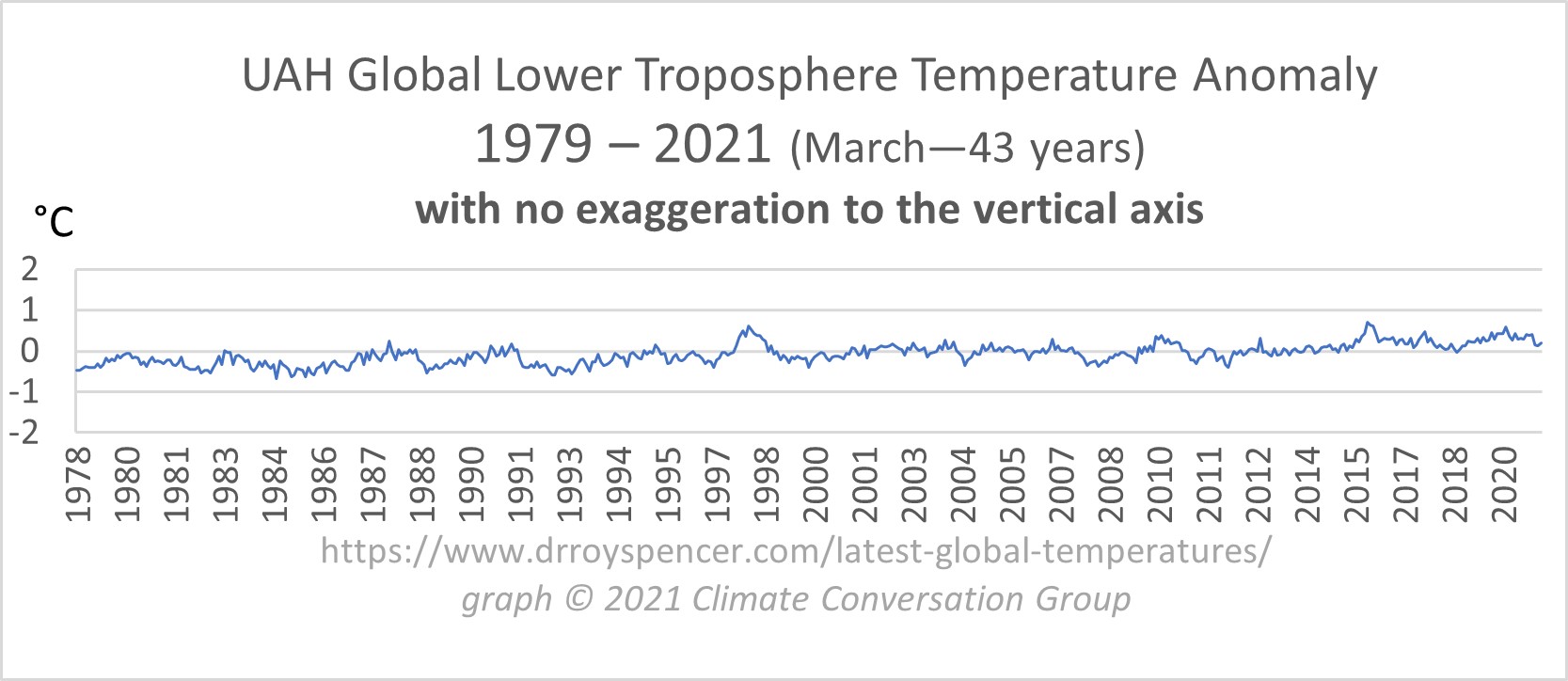 UAH Global Lower Troposphere Temperature Anomaly
1979 – 2021 (March—43 years)
with no exaggeration to the vertical axis

°C
2
1
0
-1
-2

1978
1980
1981
1983
1984
1986
1987
1988
1990
1991
1993
1994
1995
1997
1998
2000
2001
2003
2004
2005
2007
2008
2010
2011
2012
2014
2015
2017
2018
2020

https://www.drroyspencer.com/latest-global-temperatures/
graph © 2021 Climate Conversation Group